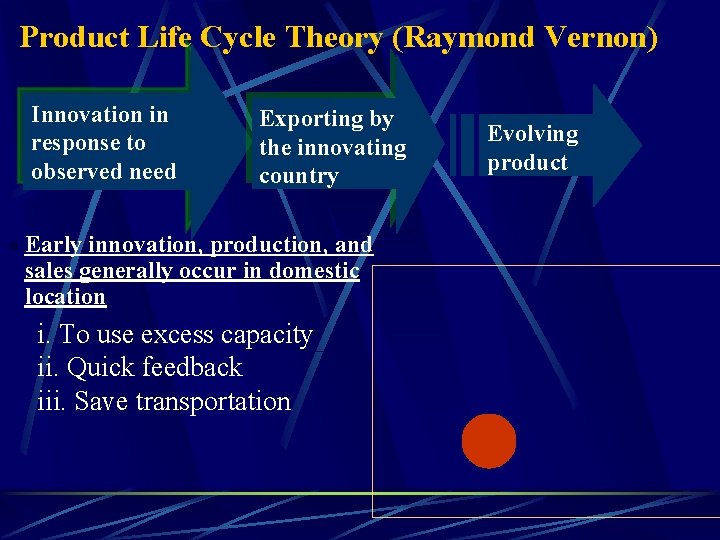 Product Life Cycle Theory (Raymond Vernon)

Innovation in response to observed need

Exporting by the innovating country

Evolving product

Early innovation, production, and sales generally occur in domestic location

i. To use excess capacity
ii. Quick feedback
iii. Save transportation